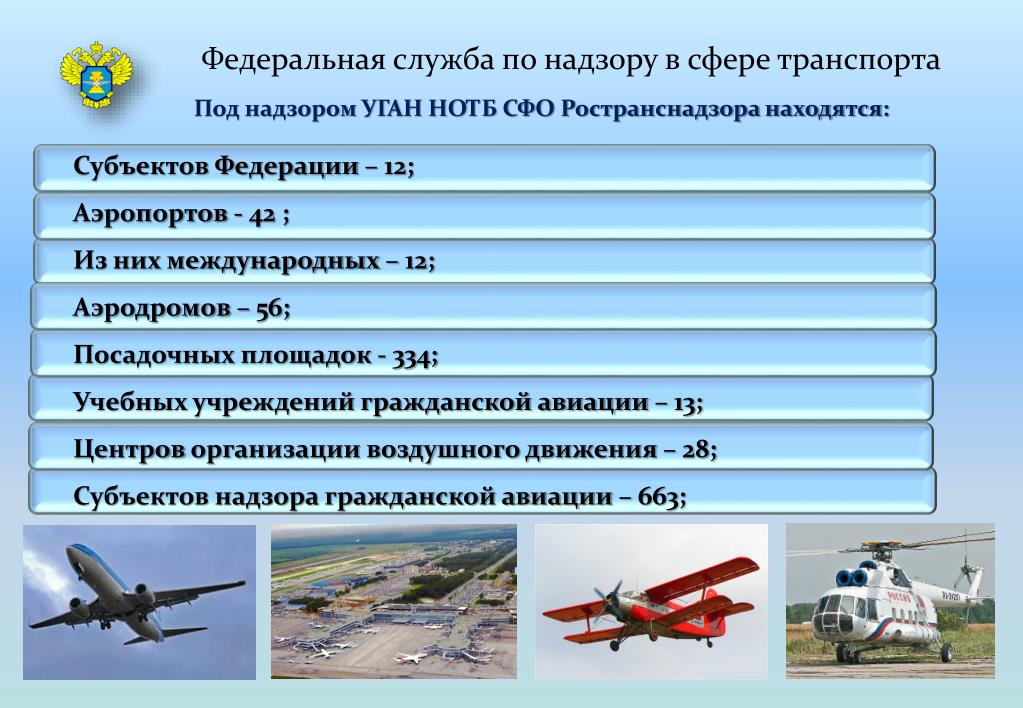 Федеральная служба по надзору в сфере транспорта

Под надзором УГАН НОТБ СФО Ространснадзора находятся:

Субъектов Федерации – 12;

Аэропортов - 42 ;

Из них международных – 12;

Аэродромов – 56;

Посадочных площадок - 334;

Учебных учреждений гражданской авиации – 13;

Центров организации воздушного движения – 28;

Субъектов надзора гражданской авиации – 663;